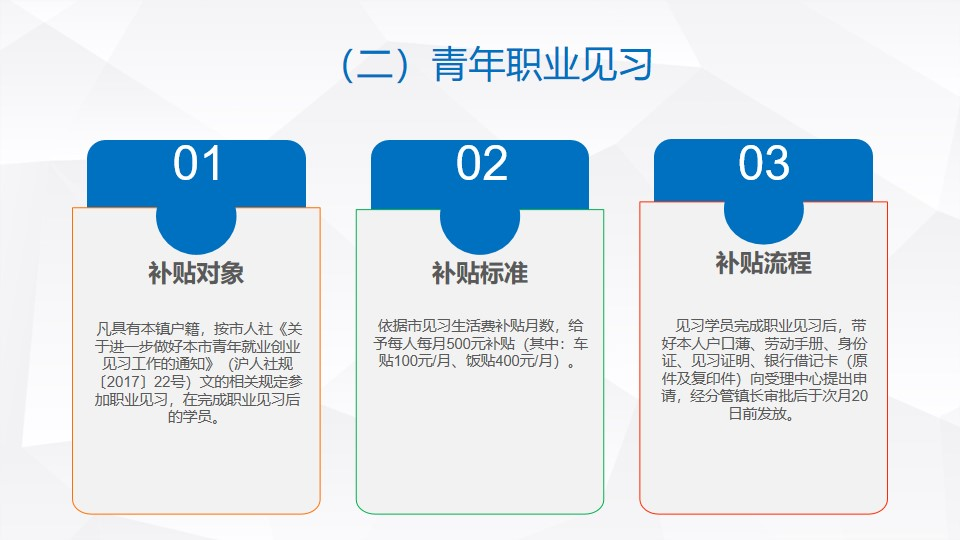 （二）青年职业见习

01

补贴对象

凡具有本镇户籍，按市人社《关于进一步做好本市青年就业创业见习工作的通知》（沪人社规〔2017〕22号）文的相关规定参加职业见习，在完成职业见习后的学员。

02

补贴标准

依据市见习生活费补贴月数，给予每人每月500元补贴（其中：车贴100元/月、饭贴400元/月）。

03

补贴流程

见习学员完成职业见习后，带好本人户口薄、劳动手册、身份证、见习证明、银行借记卡（原件及复印件）向受理中心提出申请，经分管镇长审批后于次月20日前发放。